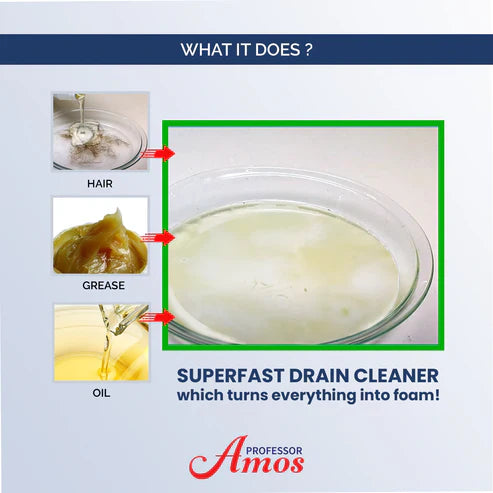 WHAT IT DOES ?

HAIR

GREASE

OIL

SUPERFAST DRAIN CLEANER
which turns everything into foam!

PROFESSOR
Amos